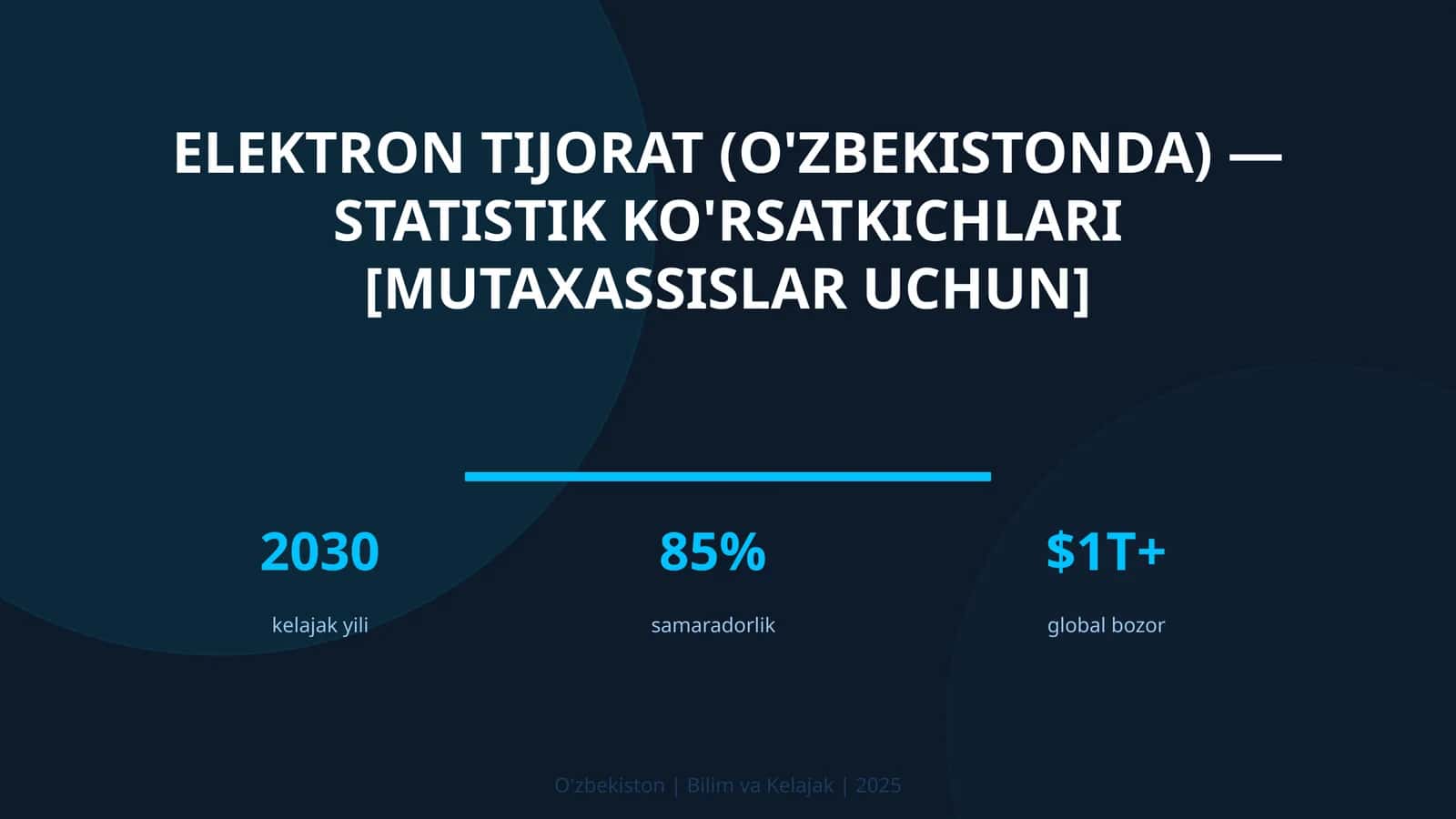 ELEKTRON TIJORAT (O'ZBEKISTONDA) — STATISTIK KO'RSATKICHLARI [MUTAXASSISLAR UCHUN]

2030
kelajak yili

85%
samaradorlik

\$1T+
global bozor

O'zbekiston | Bilim va Kelajak | 2025